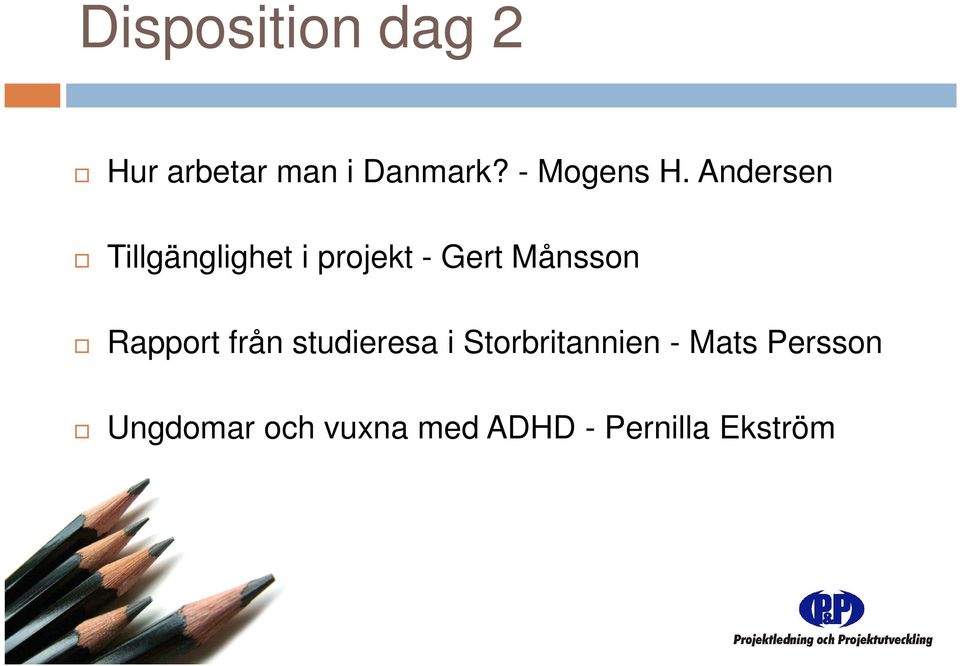 Disposition dag 2

Hur arbetar man i Danmark? - Mogens H. Andersen

Tillgänglighet i projekt - Gert Månsson

Rapport från studieresa i Storbritannien - Mats Persson

Ungdomar och vuxna med ADHD - Pernilla Ekström

P&P
Projektledning och Projektutveckling